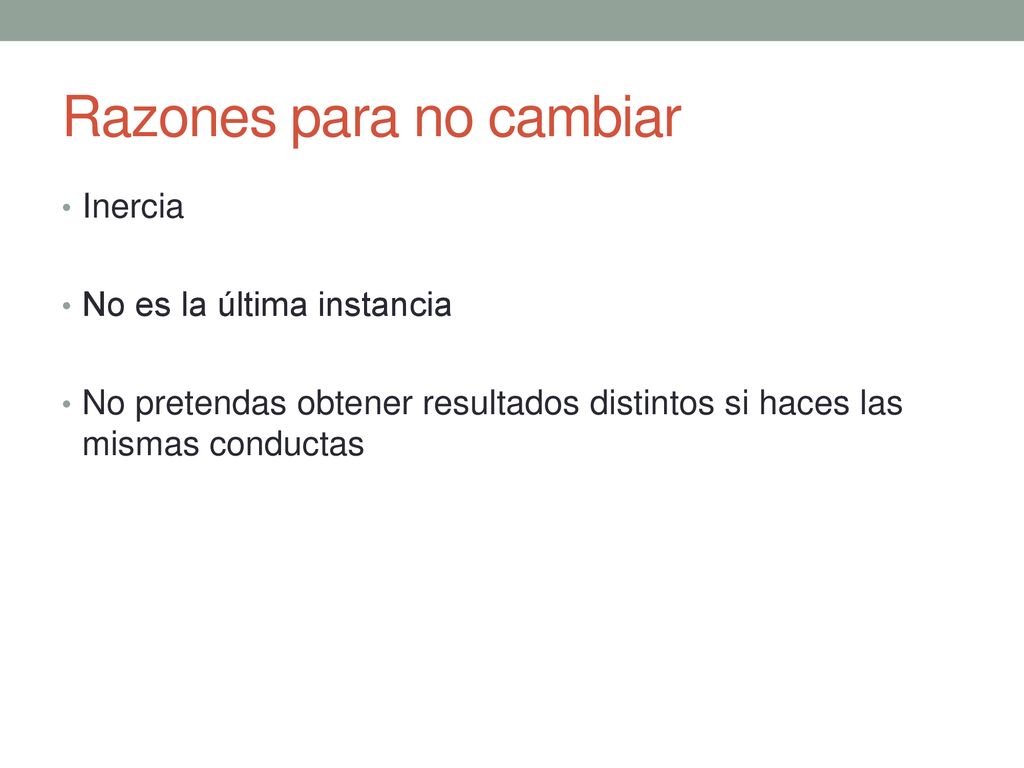 Razones para no cambiar

• Inercia

• No es la última instancia

• No pretendas obtener resultados distintos si haces las mismas conductas